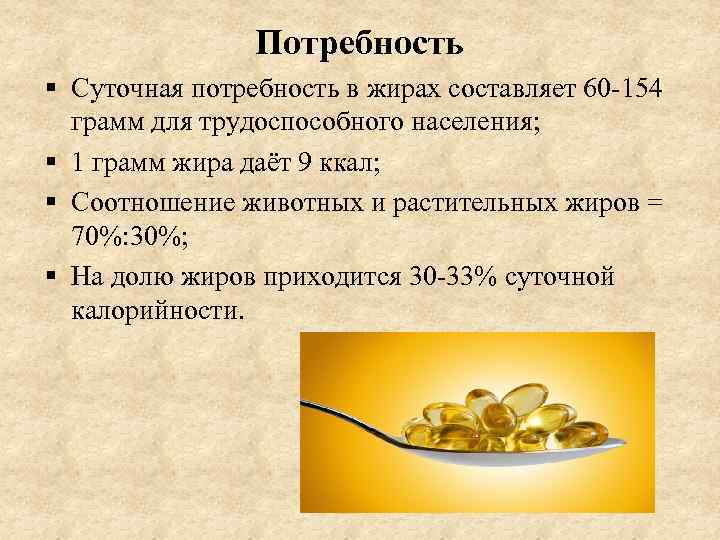 Потребность

▪ Суточная потребность в жирах составляет 60-154 грамм для трудоспособного населения;

▪ 1 грамм жира даёт 9 ккал;

▪ Соотношение животных и растительных жиров = 70%:30%;

▪ На долю жиров приходится 30-33% суточной калорийности.